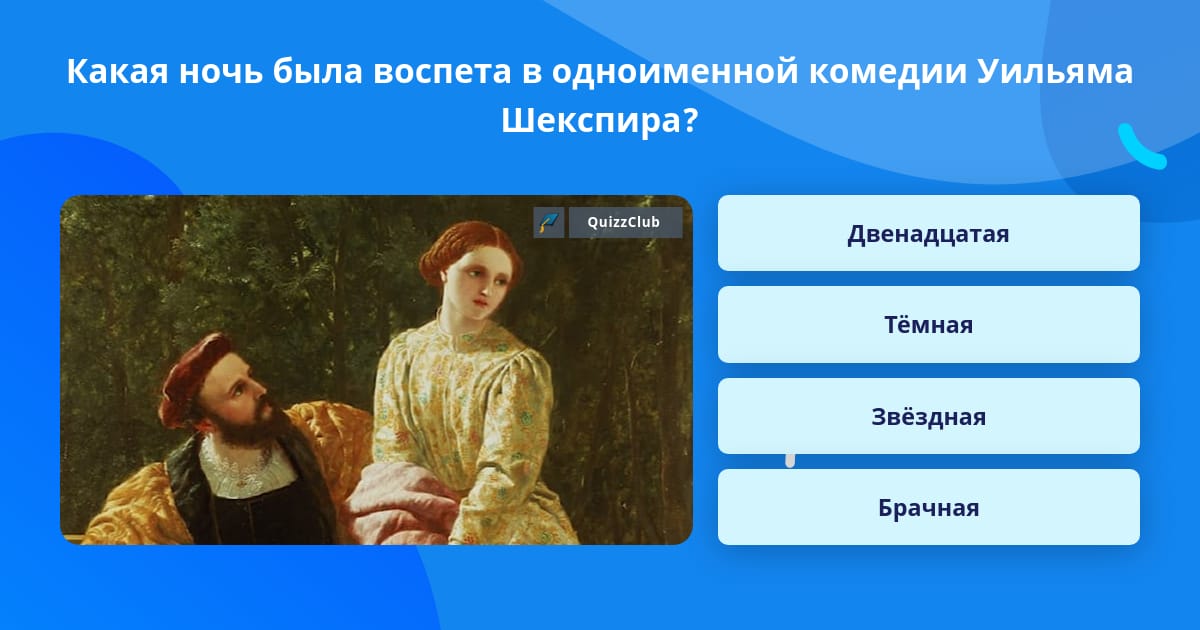 Какая ночь была воспета в одноименной комедии Уильяма Шекспира?

QuizzClub

Двенадцатая

Тёмная

Звёздная

Брачная